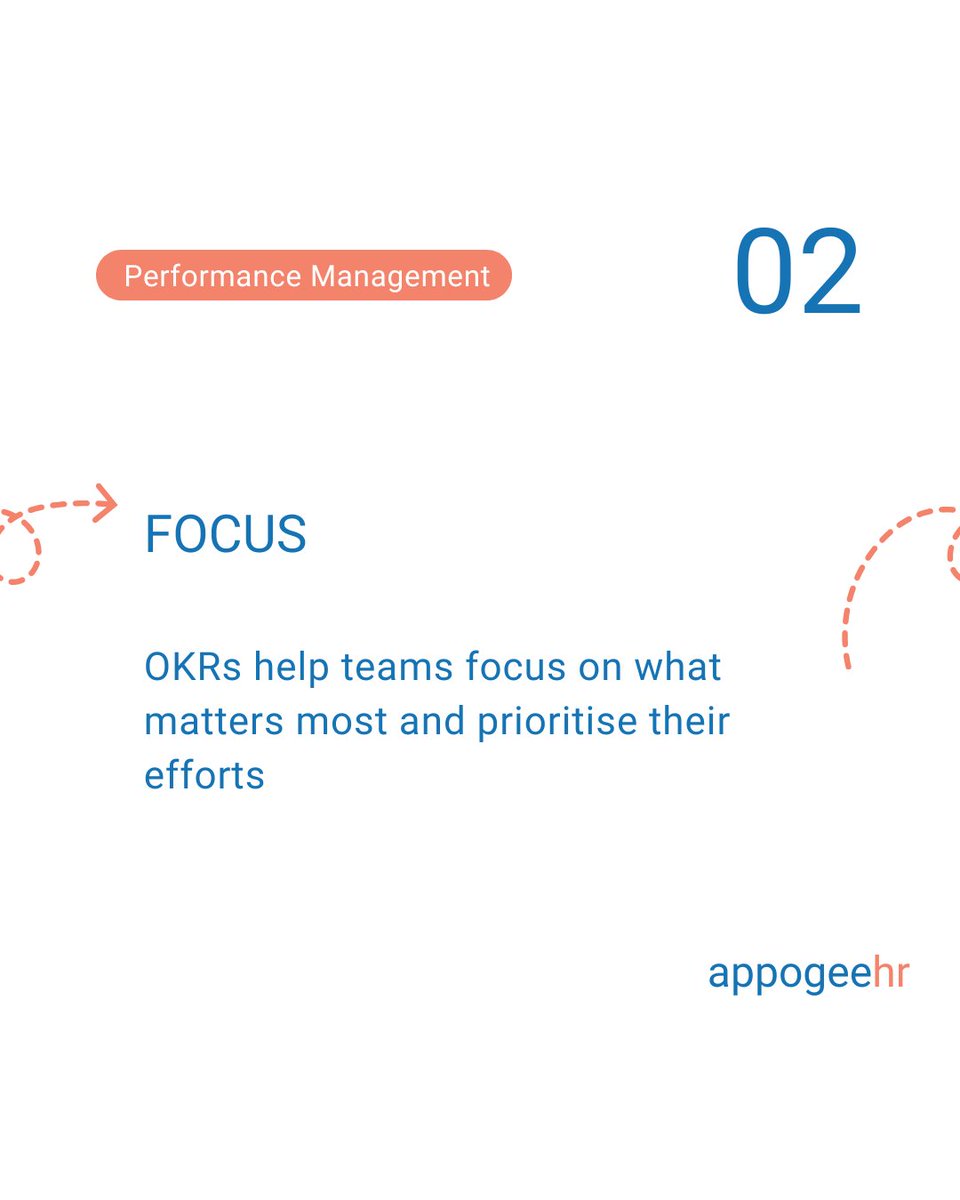 Performance Management

02

FOCUS

OKRs help teams focus on what matters most and prioritise their efforts

appogeehr